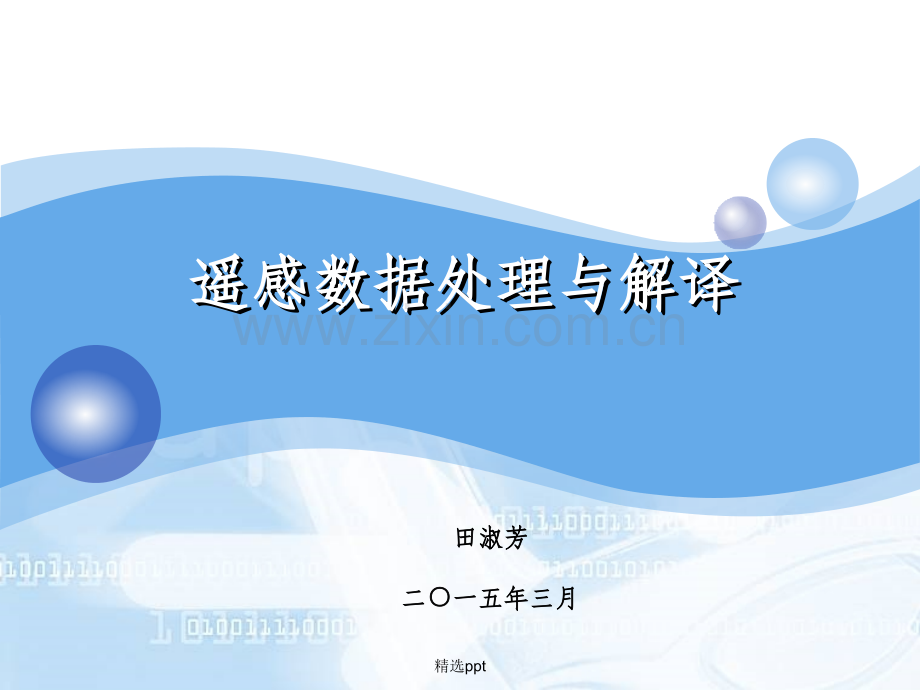 遥感数据处理与解译

田淑芳

二〇一五年三月

精选ppt

www.zixin.com.cn